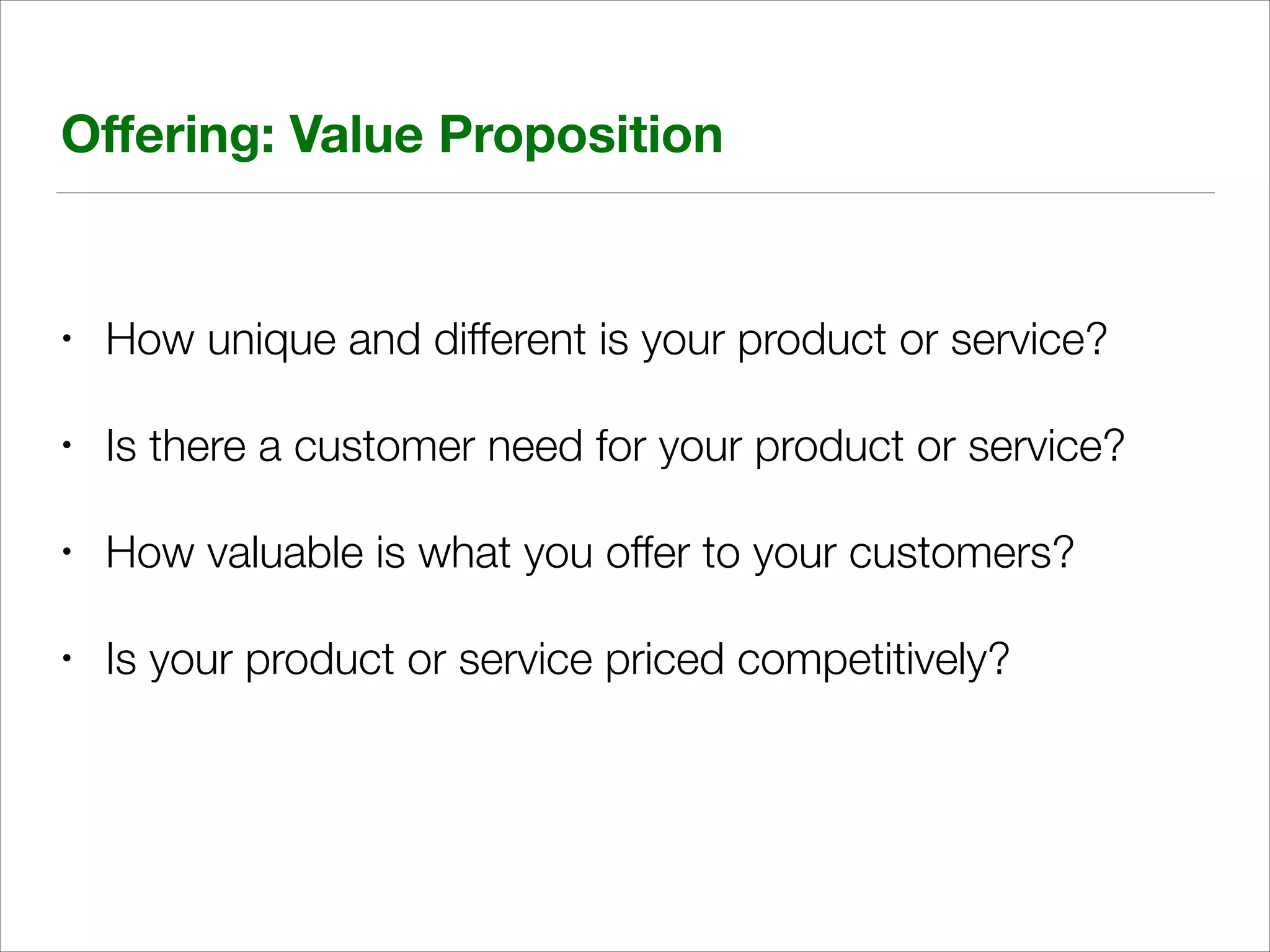 Offering: Value Proposition

• How unique and different is your product or service?

• Is there a customer need for your product or service?

• How valuable is what you offer to your customers?

• Is your product or service priced competitively?